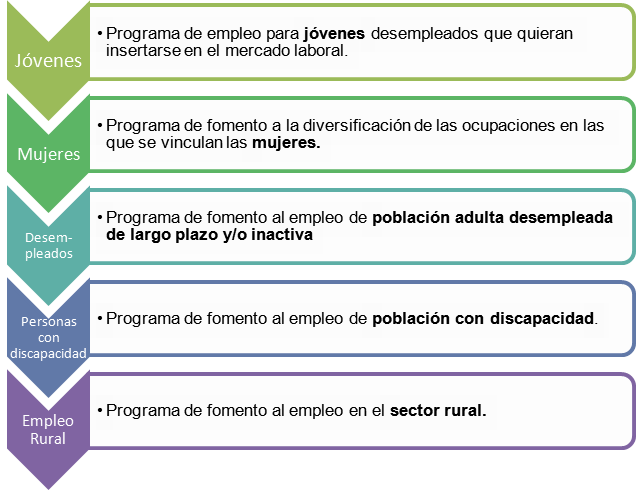 Jóvenes

• Programa de empleo para **jóvenes** desempleados que quieran insertarse en el mercado laboral.

Mujeres

• Programa de fomento a la diversificación de las ocupaciones en las que se vinculan las **mujeres.**

Desempleados

• Programa de fomento al empleo de **población adulta desempleada de largo plazo y/o inactiva**

Personas con discapacidad

• Programa de fomento al empleo de **población con discapacidad**.

Empleo Rural

• Programa de fomento al empleo en el **sector rural.**